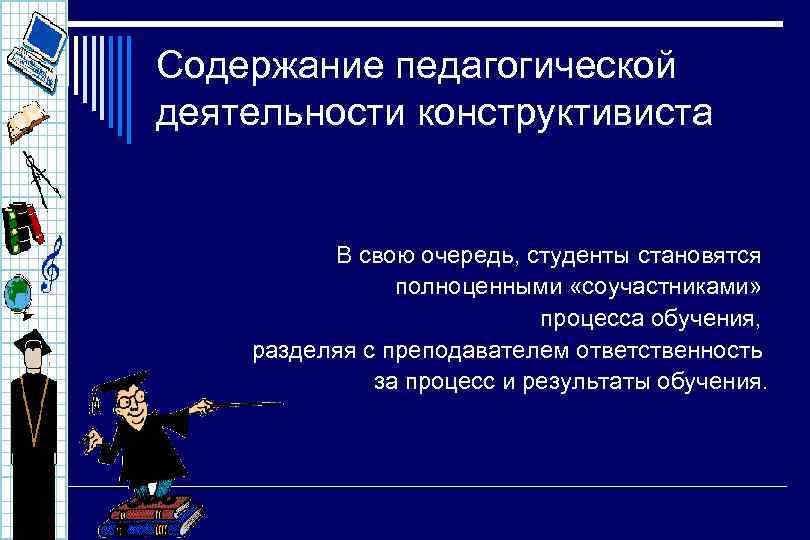 Содержание педагогической деятельности конструктивиста

В свою очередь, студенты становятся полноценными «соучастниками» процесса обучения, разделяя с преподавателем ответственность за процесс и результаты обучения.